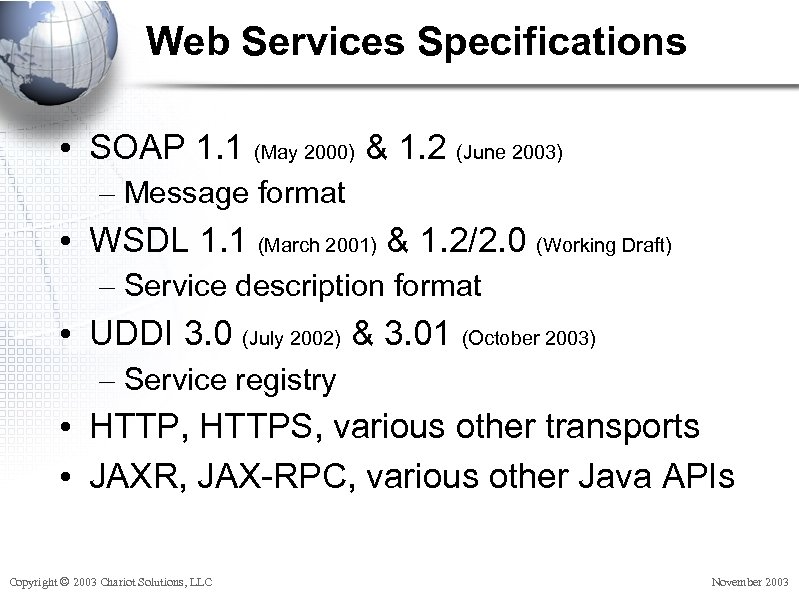 Web Services Specifications

• SOAP 1.1 (May 2000) & 1.2 (June 2003)
– Message format
• WSDL 1.1 (March 2001) & 1.2/2.0 (Working Draft)
– Service description format
• UDDI 3.0 (July 2002) & 3.01 (October 2003)
– Service registry
• HTTP, HTTPS, various other transports
• JAXR, JAX-RPC, various other Java APIs

Copyright © 2003 Chariot Solutions, LLC

November 2003